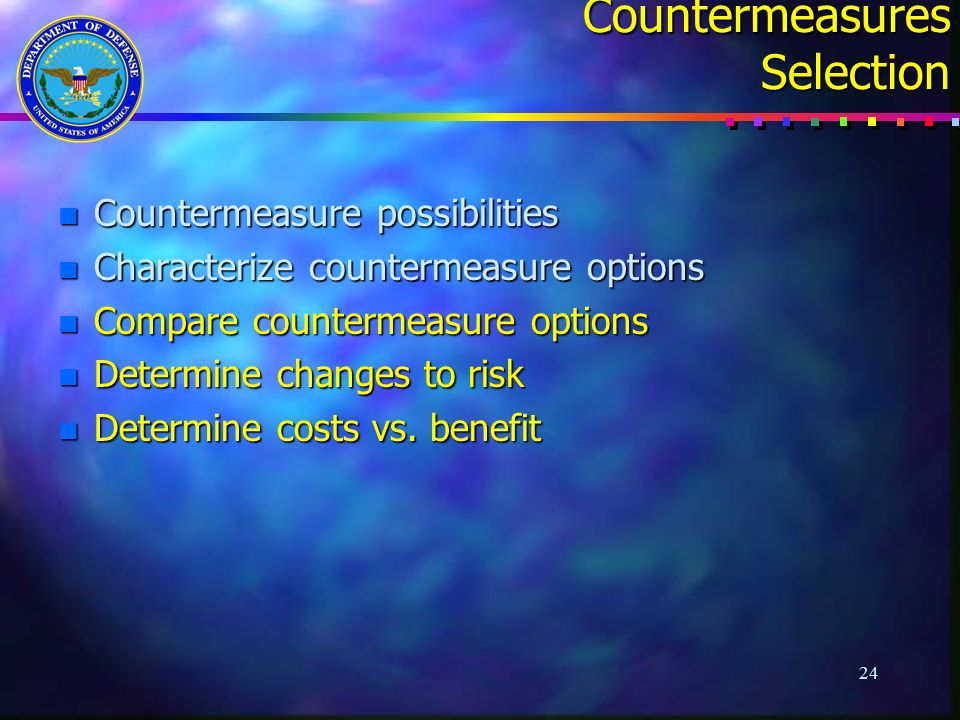 DEPARTMENT OF DEFENSE
UNITED STATES OF AMERICA

Countermeasures Selection

- Countermeasure possibilities
- Characterize countermeasure options
- Compare countermeasure options
- Determine changes to risk
- Determine costs vs. benefit

24